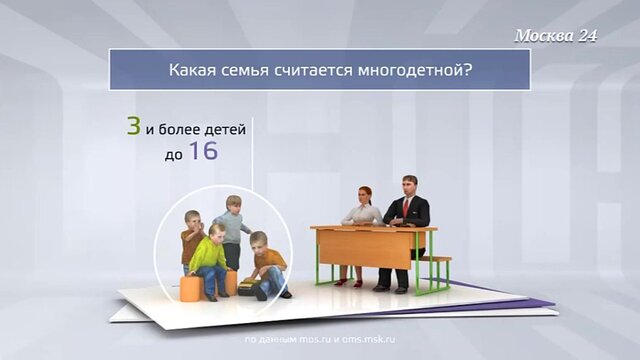 Москва 24

Какая семья считается многодетной?

3 и более детей
до 16

по данным mos.ru и oms.msk.ru